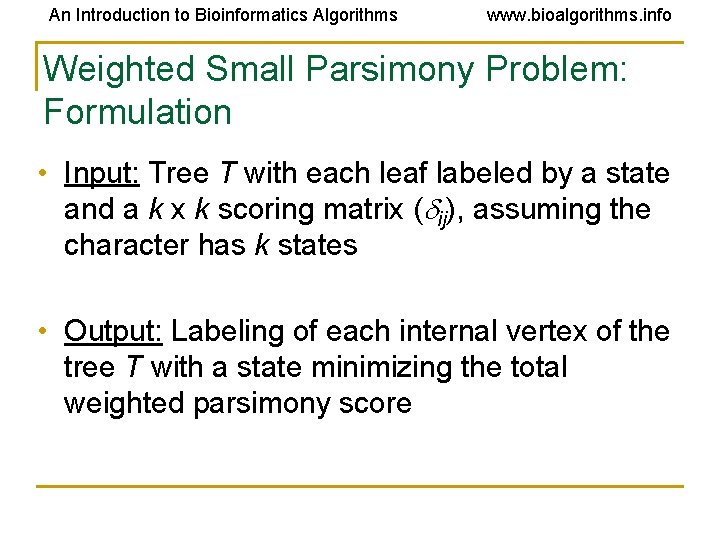 An Introduction to Bioinformatics Algorithms www.bioalgorithms.info

Weighted Small Parsimony Problem: Formulation

• Input: Tree $T$ with each leaf labeled by a state and a $k$ x $k$ scoring matrix ($\delta_{ij}$), assuming the character has $k$ states

• Output: Labeling of each internal vertex of the tree $T$ with a state minimizing the total weighted parsimony score